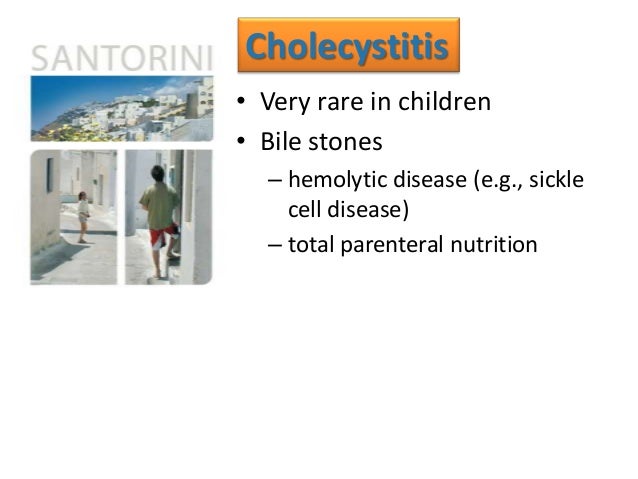 SANTORINI

Cholecystitis

• Very rare in children
• Bile stones
– hemolytic disease (e.g., sickle cell disease)
– total parenteral nutrition